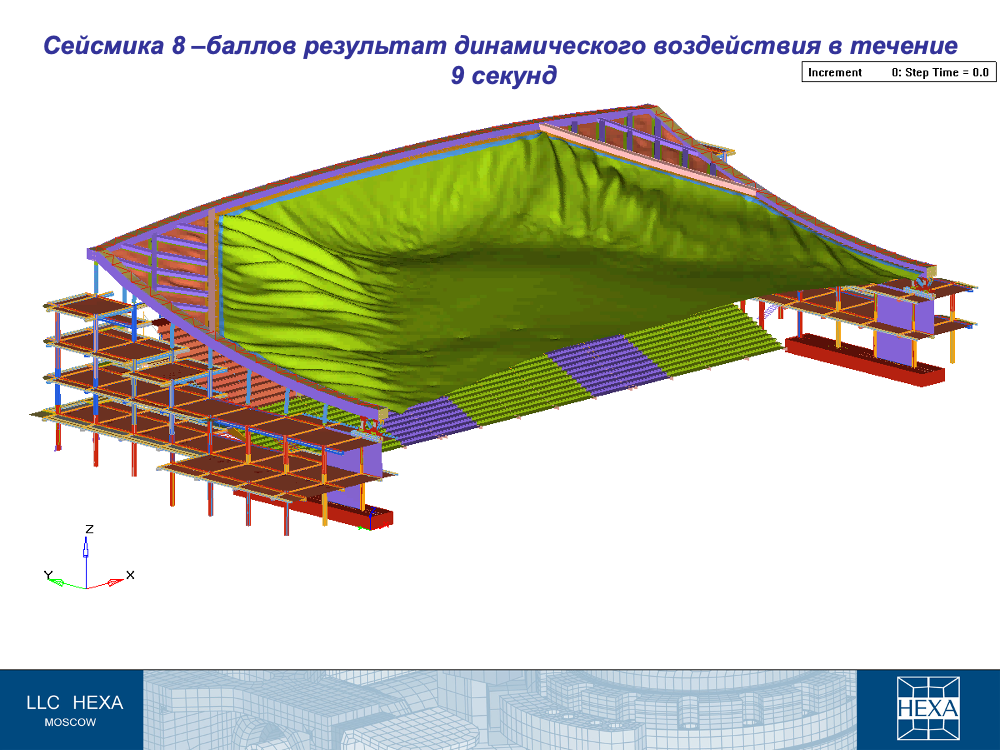 Сейсмика 8 –баллов результат динамического воздействия в течение 9 секунд

Increment 0: Step Time = 0.0

Z
Y
X

LLC HEXA
MOSCOW

HEXA